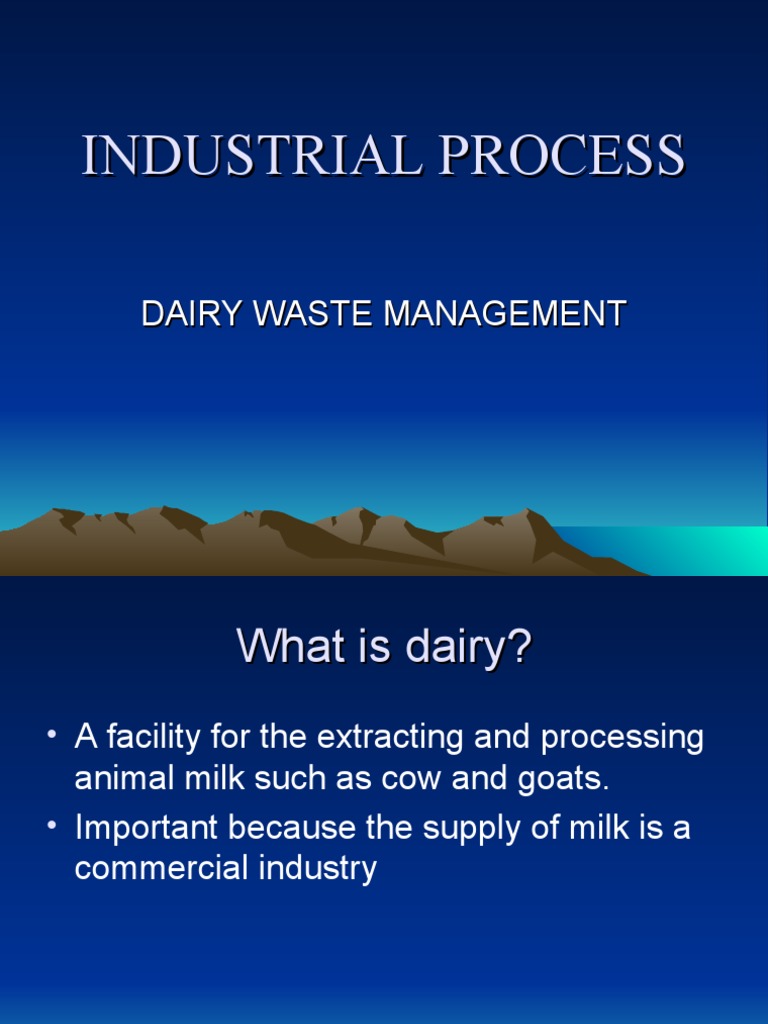 INDUSTRIAL PROCESS

DAIRY WASTE MANAGEMENT

What is dairy?

• A facility for the extracting and processing animal milk such as cow and goats.
• Important because the supply of milk is a commercial industry